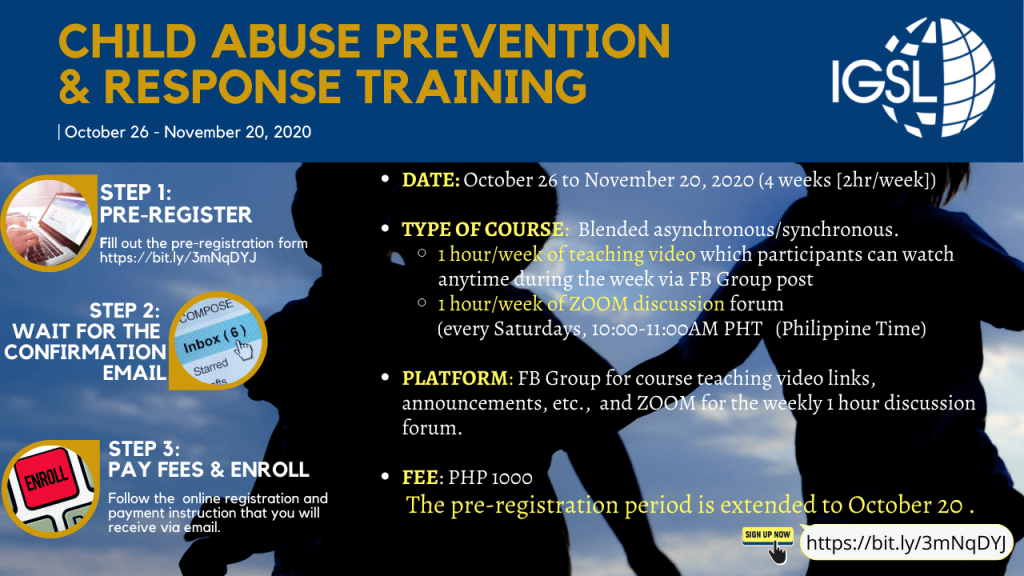 CHILD ABUSE PREVENTION & RESPONSE TRAINING

| October 26 - November 20, 2020

IGSL

STEP 1: PRE-REGISTER

Fill out the pre-registration form https://bit.ly/3mNqDYJ

STEP 2: WAIT FOR THE CONFIRMATION EMAIL

COMPOSE
Inbox (6)
Starred

STEP 3: PAY FEES & ENROLL

ENROLL

Follow the online registration and payment instruction that you will receive via email.

- DATE: October 26 to November 20, 2020 (4 weeks [2hr/week])

- TYPE OF COURSE: Blended asynchronous/synchronous.
  - 1 hour/week of teaching video which participants can watch anytime during the week via FB Group post
  - 1 hour/week of ZOOM discussion forum (every Saturdays, 10:00-11:00AM PHT (Philippine Time)

- PLATFORM: FB Group for course teaching video links, announcements, etc., and ZOOM for the weekly 1 hour discussion forum.

- FEE: PHP 1000

The pre-registration period is extended to October 20 .

SIGN UP NOW

https://bit.ly/3mNqDYJ